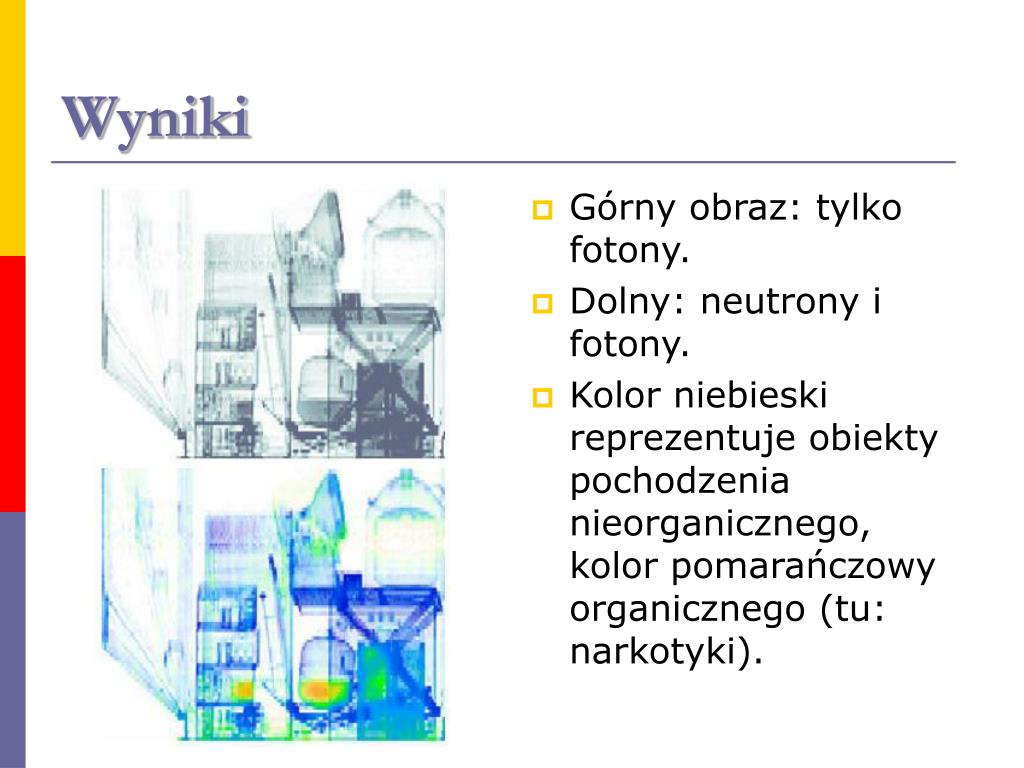 Wyniki

Górny obraz: tylko fotony.

Dolny: neutrony i fotony.

Kolor niebieski reprezentuje obiekty pochodzenia nieorganicznego, kolor pomarańczowy organicznego (tu: narkotyki).